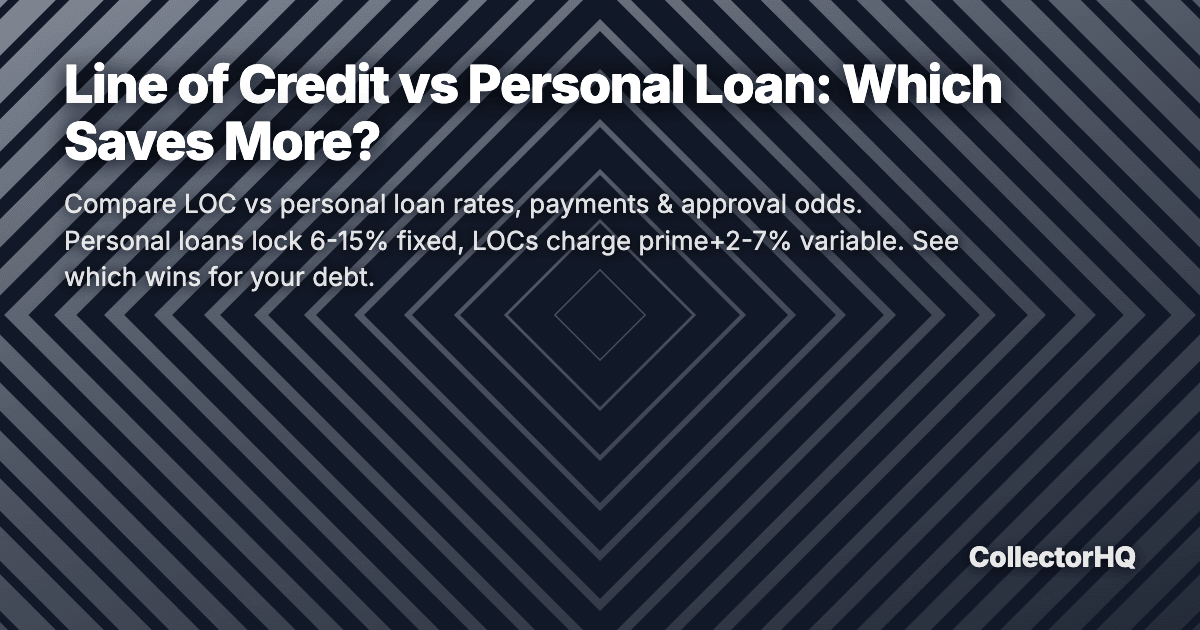 Line of Credit vs Personal Loan: Which Saves More?

Compare LOC vs personal loan rates, payments & approval odds. Personal loans lock 6-15% fixed, LOCs charge prime+2-7% variable. See which wins for your debt.

CollectorHQ